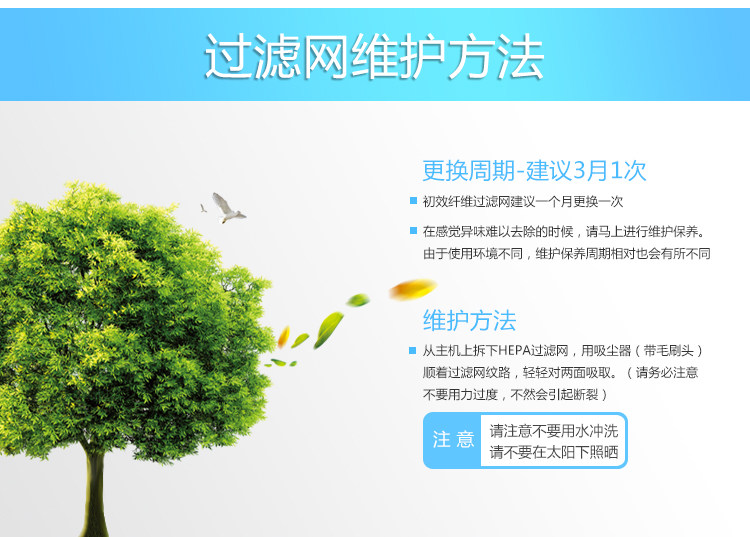 过滤网维护方法

更换周期-建议3月1次

初效纤维过滤网建议一个月更换一次

在感觉异味难以去除的时候，请马上进行维护保养。由于使用环境不同，维护保养周期相对也会有所不同

维护方法

从主机上拆下HEPA过滤网，用吸尘器（带毛刷头）顺着过滤网纹路，轻轻对两面吸取。（请务必注意不要用力过度，不然会引起断裂）

注意

请注意不要用水冲洗
请不要在太阳下照晒